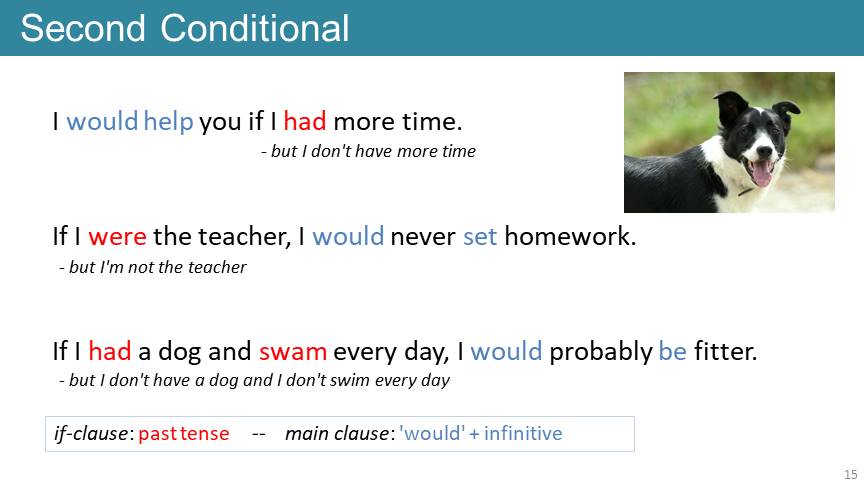 Second Conditional

I would help you if I had more time.
- but I don't have more time

If I were the teacher, I would never set homework.
- but I'm not the teacher

If I had a dog and swam every day, I would probably be fitter.
- but I don't have a dog and I don't swim every day

if-clause: past tense -- main clause: 'would' + infinitive

15